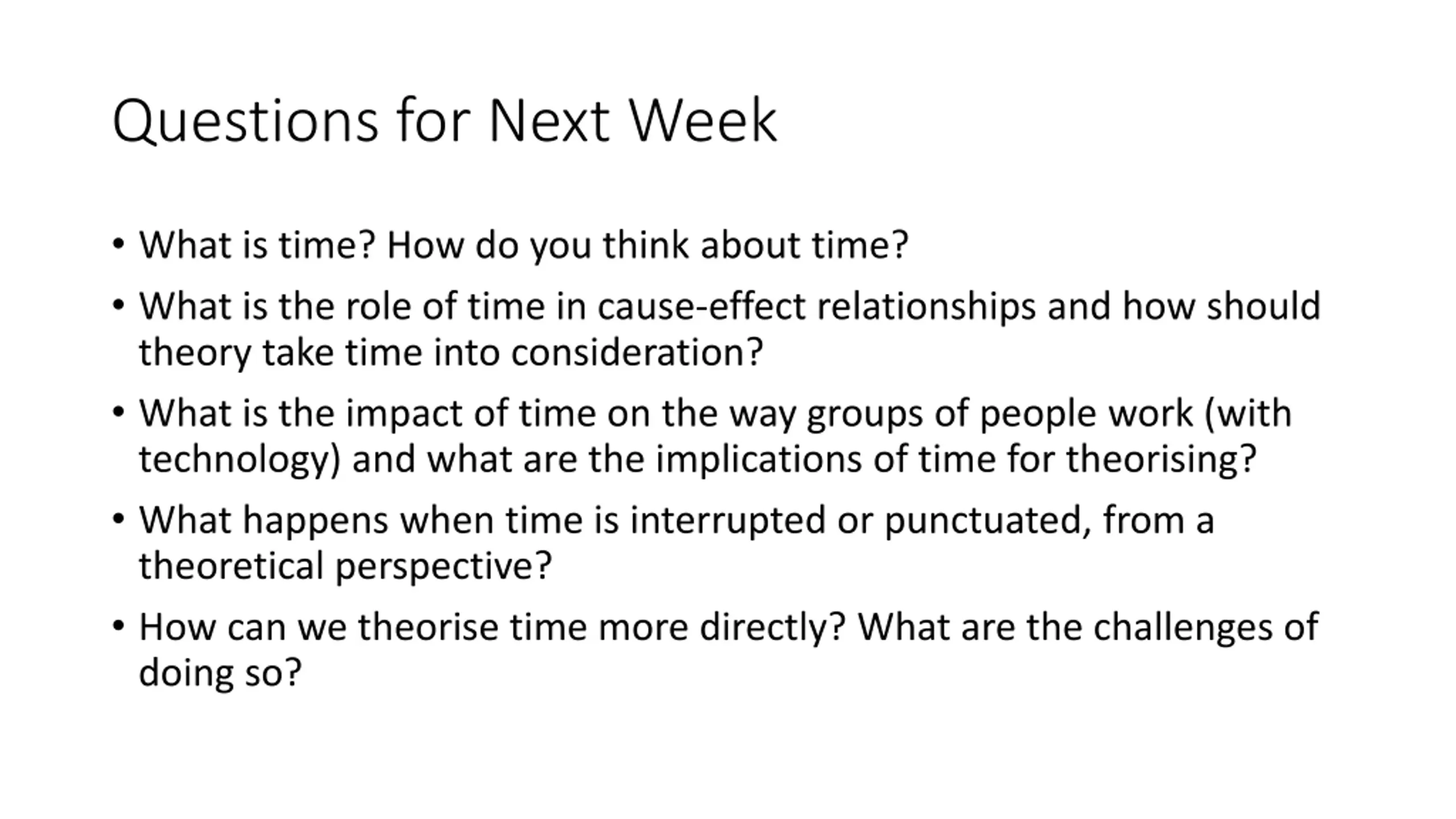 Questions for Next Week

• What is time? How do you think about time?
• What is the role of time in cause-effect relationships and how should theory take time into consideration?
• What is the impact of time on the way groups of people work (with technology) and what are the implications of time for theorising?
• What happens when time is interrupted or punctuated, from a theoretical perspective?
• How can we theorise time more directly? What are the challenges of doing so?